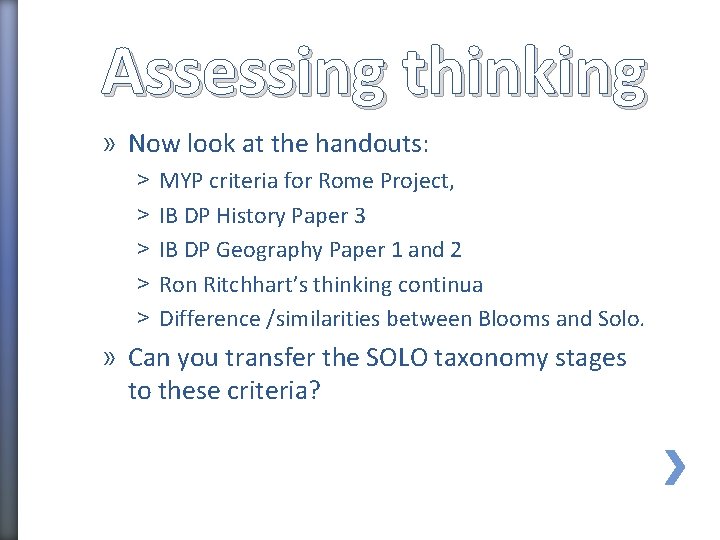 Assessing thinking

» Now look at the handouts:

> MYP criteria for Rome Project,

> IB DP History Paper 3

> IB DP Geography Paper 1 and 2

> Ron Ritchhart's thinking continua

> Difference /similarities between Blooms and Solo.

» Can you transfer the SOLO taxonomy stages to these criteria?